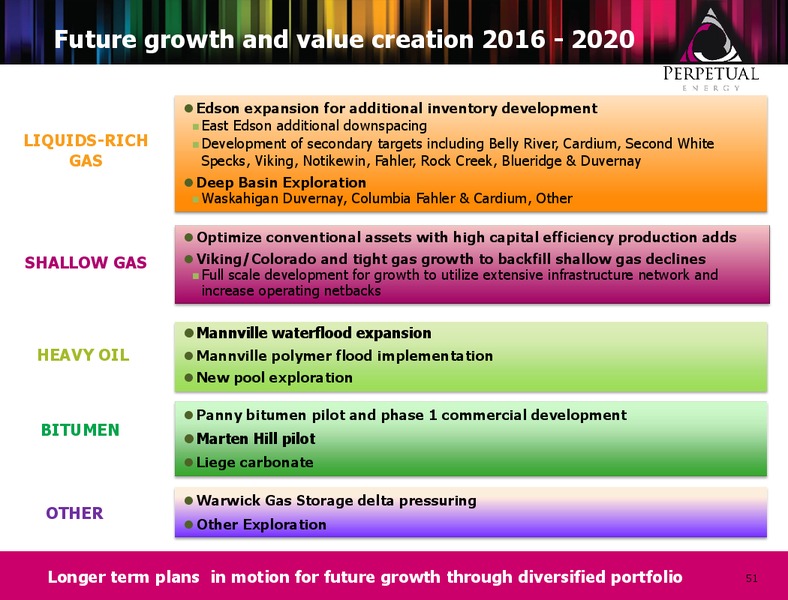 Future growth and value creation 2016 - 2020

PERPETUAL
ENERGY

LIQUIDS-RICH GAS

● Edson expansion for additional inventory development
▪ East Edson additional downspacing
▪ Development of secondary targets including Belly River, Cardium, Second White Specks, Viking, Notikewin, Fahler, Rock Creek, Blueridge & Duvernay
● Deep Basin Exploration
▪ Waskahigan Duvernay, Columbia Fahler & Cardium, Other

SHALLOW GAS

● Optimize conventional assets with high capital efficiency production adds
● Viking/Colorado and tight gas growth to backfill shallow gas declines
▪ Full scale development for growth to utilize extensive infrastructure network and increase operating netbacks

HEAVY OIL

● Mannville waterflood expansion
● Mannville polymer flood implementation
● New pool exploration

BITUMEN

● Panny bitumen pilot and phase 1 commercial development
● Marten Hill pilot
● Liege carbonate

OTHER

● Warwick Gas Storage delta pressuring
● Other Exploration

Longer term plans in motion for future growth through diversified portfolio

51